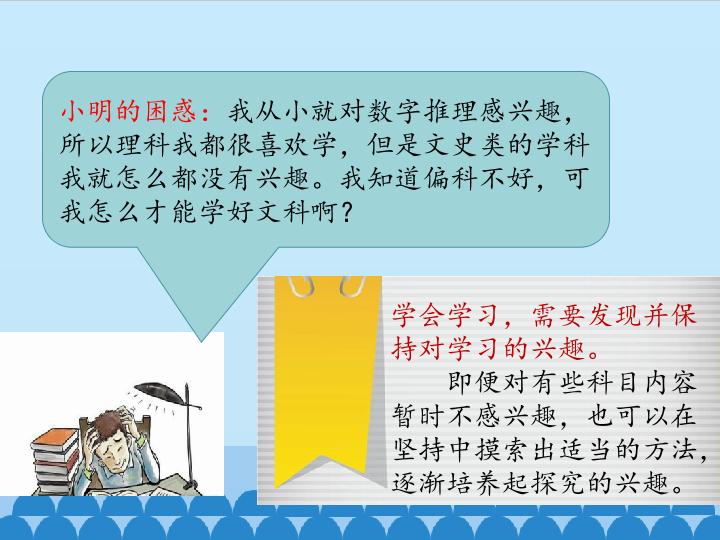 小明的困惑：我从小就对数字推理感兴趣，所以理科我都很喜欢学，但是文史类的学科我就怎么都没有兴趣。我知道偏科不好，可我怎么才能学好文科啊？

学会学习，需要发现并保持对学习的兴趣。

即便对有些科目内容暂时不感兴趣，也可以在坚持中摸索出适当的方法，逐渐培养起探究的兴趣。